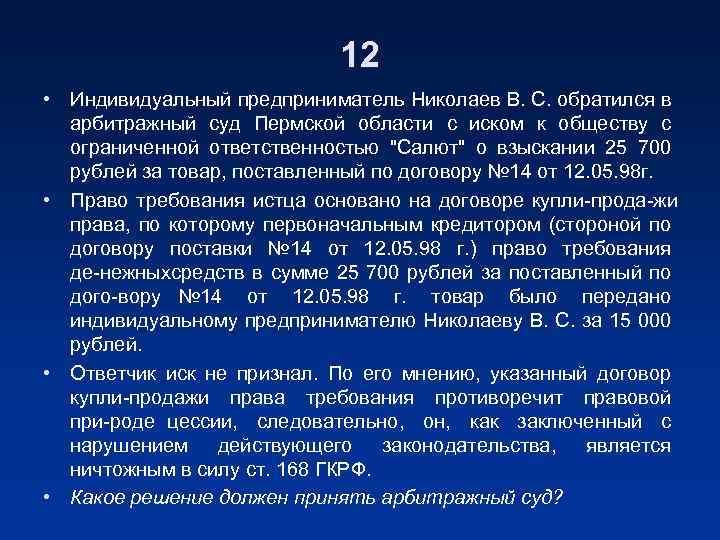 12

• Индивидуальный предприниматель Николаев В. С. обратился в арбитражный суд Пермской области с иском к обществу с ограниченной ответственностью "Салют" о взыскании 25 700 рублей за товар, поставленный по договору №14 от 12.05.98г.

• Право требования истца основано на договоре купли-прода-жи права, по которому первоначальным кредитором (стороной по договору поставки №14 от 12.05.98 г.) право требования де-нежныхсредств в сумме 25 700 рублей за поставленный по дого-вору №14 от 12.05.98 г. товар было передано индивидуальному предпринимателю Николаеву В. С. за 15 000 рублей.

• Ответчик иск не признал. По его мнению, указанный договор купли-продажи права требования противоречит правовой при-роде цессии, следовательно, он, как заключенный с нарушением действующего законодательства, является ничтожным в силу ст. 168 ГКРФ.

• Какое решение должен принять арбитражный суд?